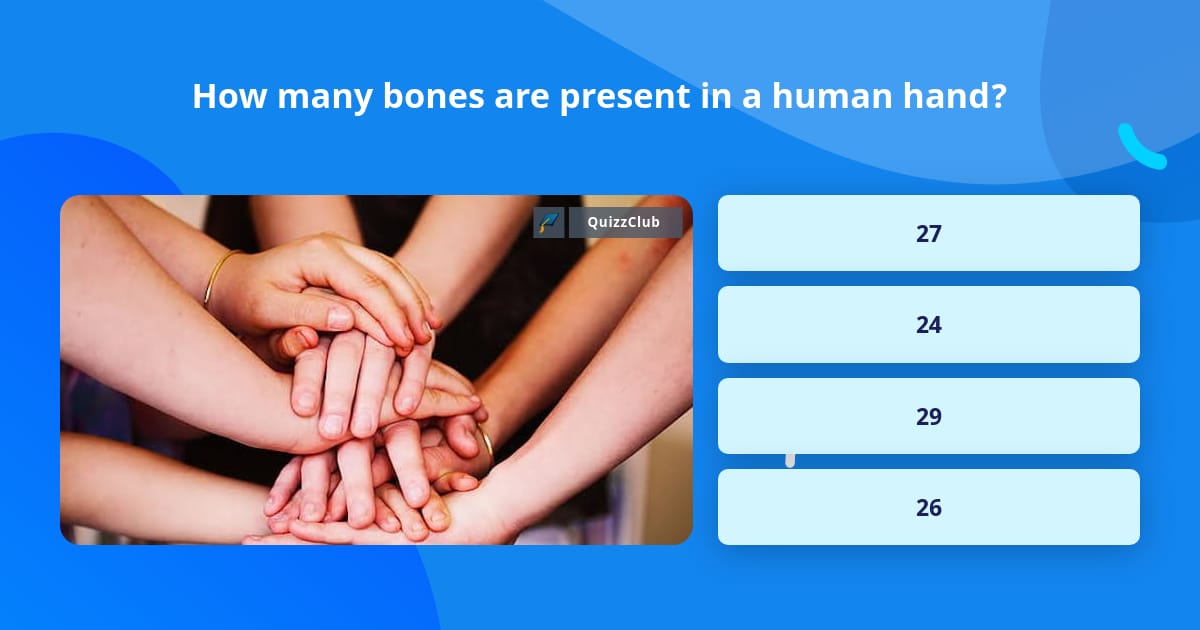 How many bones are present in a human hand?

QuizzClub

27

24

29

26